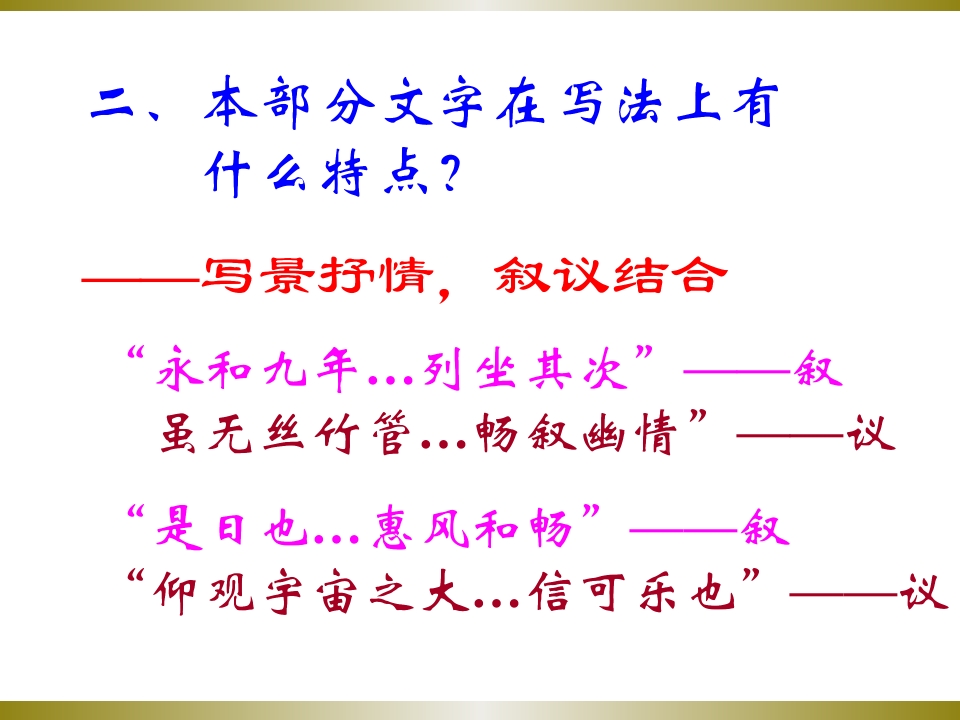 二、本部分文字在写法上有什么特点？

——写景抒情，叙议结合

“永和九年…列坐其次”——叙
虽无丝竹管…畅叙幽情”——议

“是日也…惠风和畅”——叙
“仰观宇宙之大…信可乐也”——议